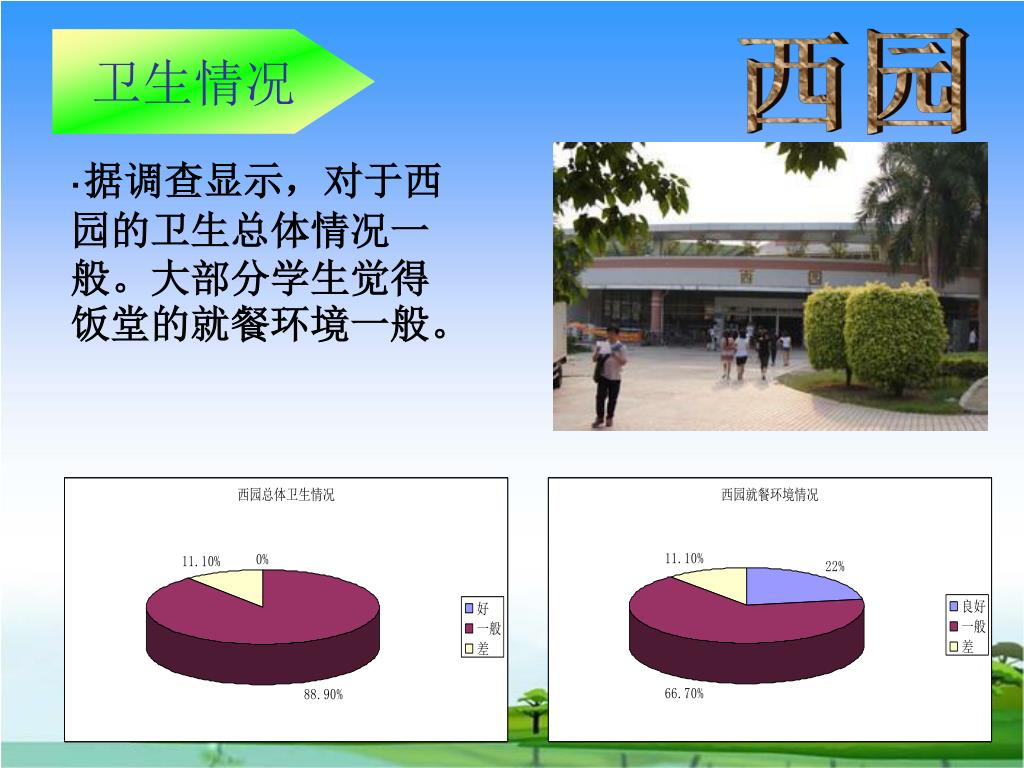 卫生情况

西园

·据调查显示，对于西园的卫生总体情况一般。大部分学生觉得饭堂的就餐环境一般。

西园

西园总体卫生情况

11.10%
0%
88.90%

好
一般
差

西园就餐环境情况

11.10%
22%
66.70%

良好
一般
差